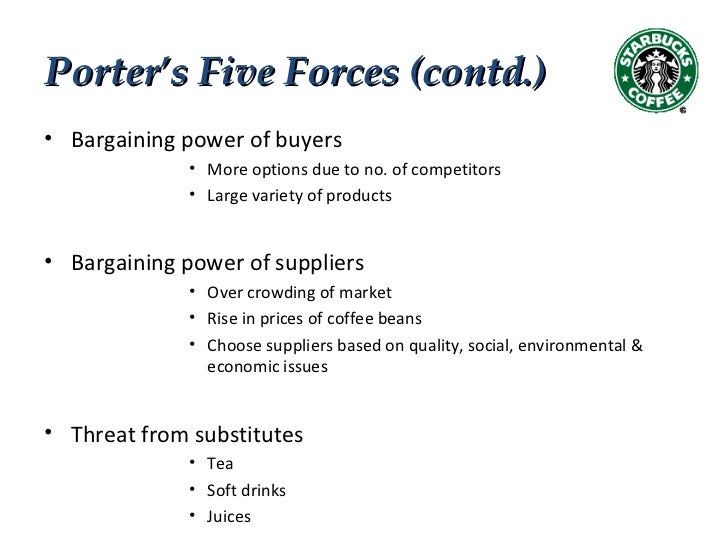 Porter's Five Forces (contd.)

STARBUCKS COFFEE

• Bargaining power of buyers
  • More options due to no. of competitors
  • Large variety of products

• Bargaining power of suppliers
  • Over crowding of market
  • Rise in prices of coffee beans
  • Choose suppliers based on quality, social, environmental & economic issues

• Threat from substitutes
  • Tea
  • Soft drinks
  • Juices